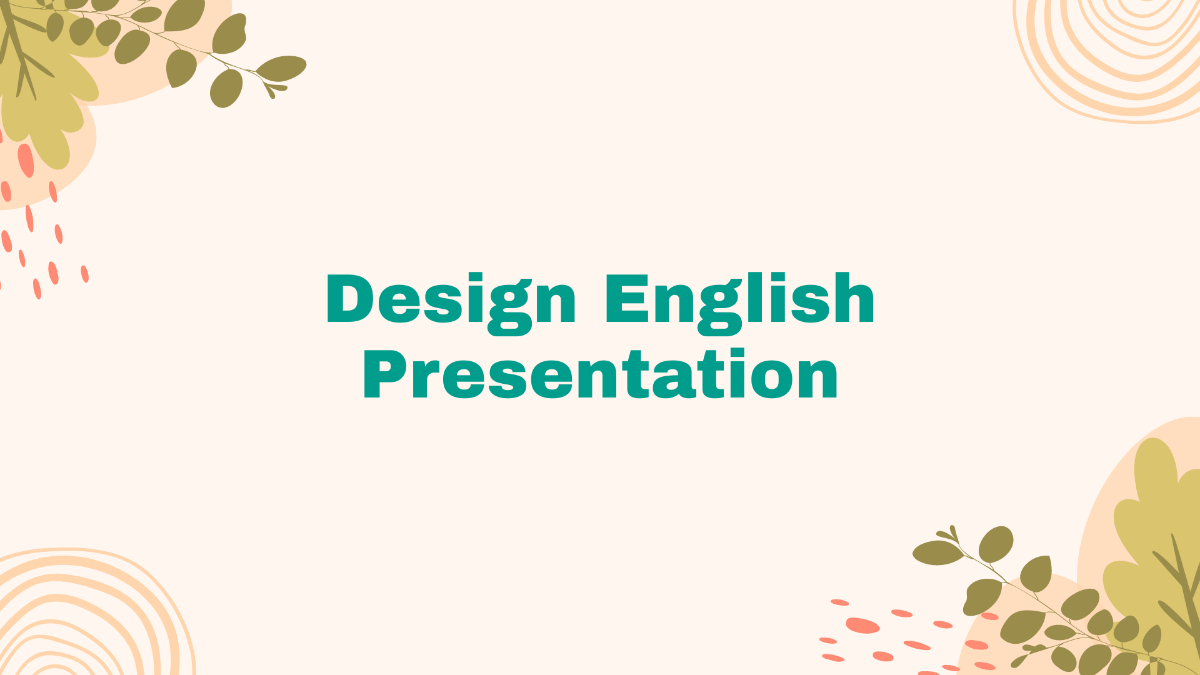 Design English Presentation